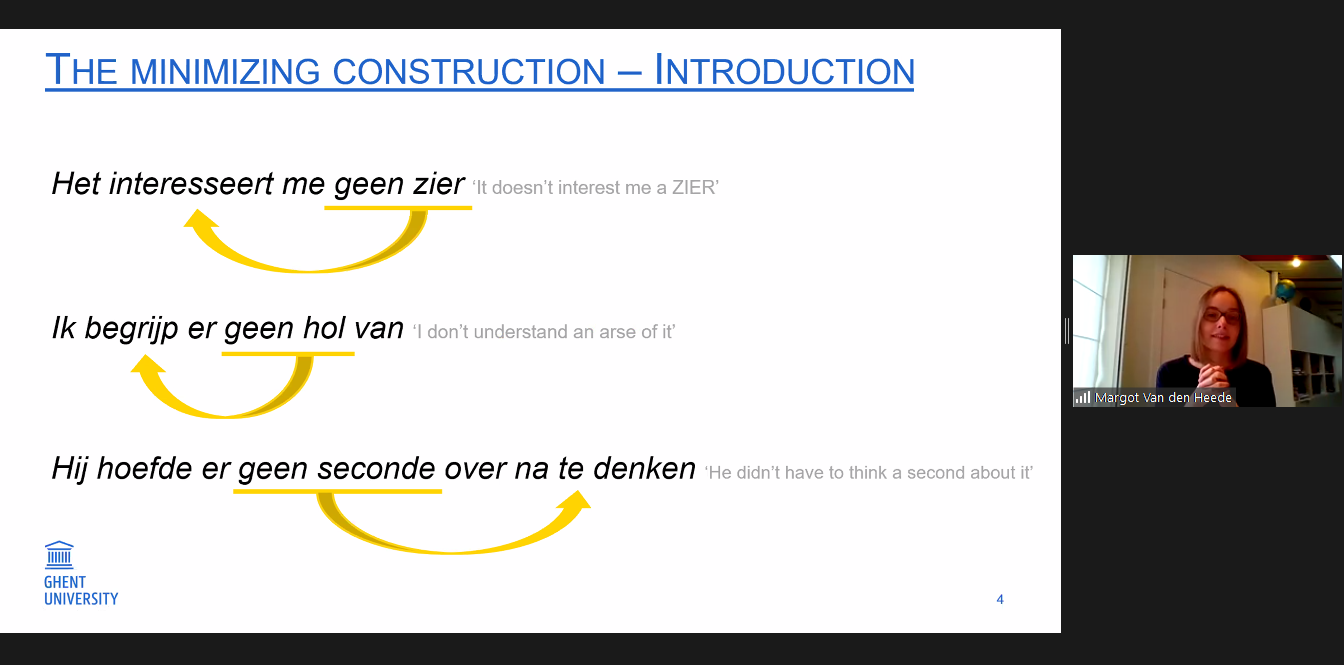 THE MINIMIZING CONSTRUCTION – INTRODUCTION

Het interesseert me geen zier 'It doesn't interest me a ZIER'

Ik begrijp er geen hol van 'I don't understand an arse of it'

Hij hoefde er geen seconde over na te denken 'He didn't have to think a second about it'

GHENT UNIVERSITY

4

Margot Van den Heede